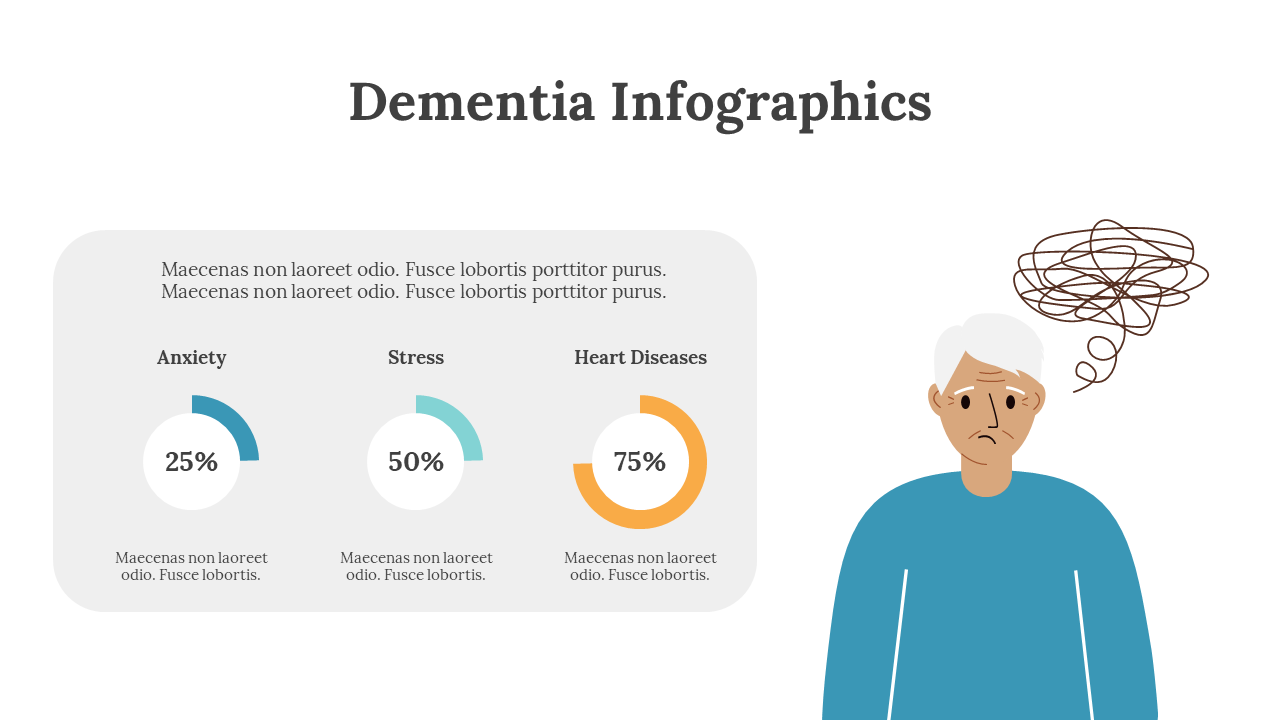 Dementia Infographics

Maecenas non laoreet odio. Fusce lobortis porttitor purus. Maecenas non laoreet odio. Fusce lobortis porttitor purus.

Anxiety

25%

Maecenas non laoreet odio. Fusce lobortis.

Stress

50%

Maecenas non laoreet odio. Fusce lobortis.

Heart Diseases

75%

Maecenas non laoreet odio. Fusce lobortis.